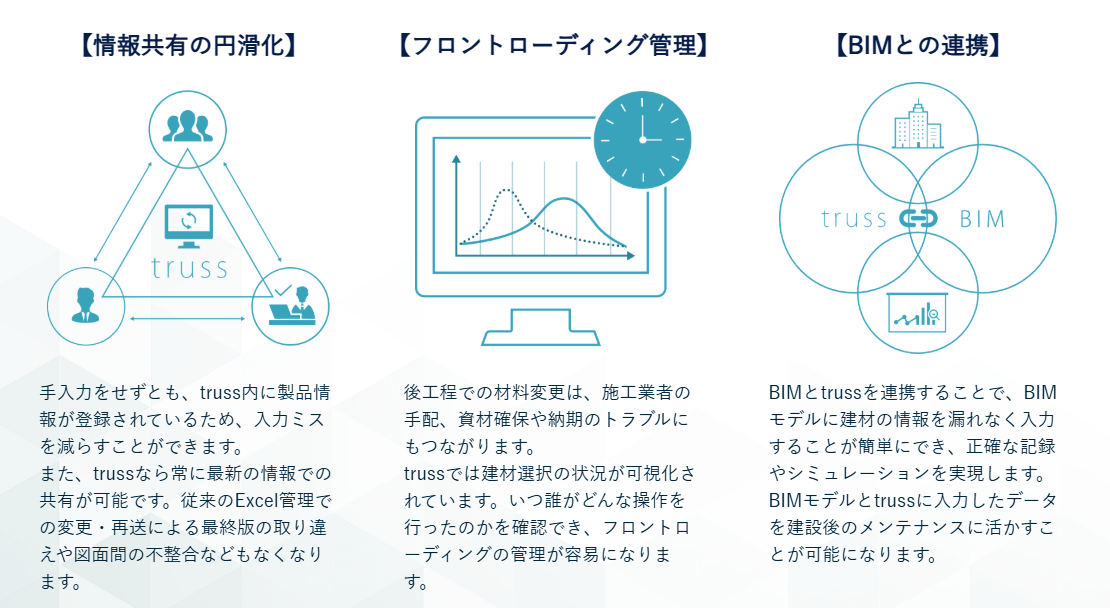 【情報共有の円滑化】

truss

手入力をせずとも、truss内に製品情報が登録されているため、入力ミスを減らすことができます。
また、trussなら常に最新の情報での共有が可能です。従来のExcel管理での変更・再送による最終版の取り違えや図面間の不整合などもなくなります。

【フロントローディング管理】

後工程での材料変更は、施工業者の手配、資材確保や納期のトラブルにもつながります。
trussでは建材選択の状況が可視化されています。いつ誰がどんな操作を行ったのかを確認でき、フロントローディングの管理が容易になります。

【BIMとの連携】

truss BIM

BIMとtrussを連携することで、BIMモデルに建材の情報を漏れなく入力することが簡単にでき、正確な記録やシミュレーションを実現します。
BIMモデルとtrussに入力したデータを建設後のメンテナンスに活かすことが可能になります。